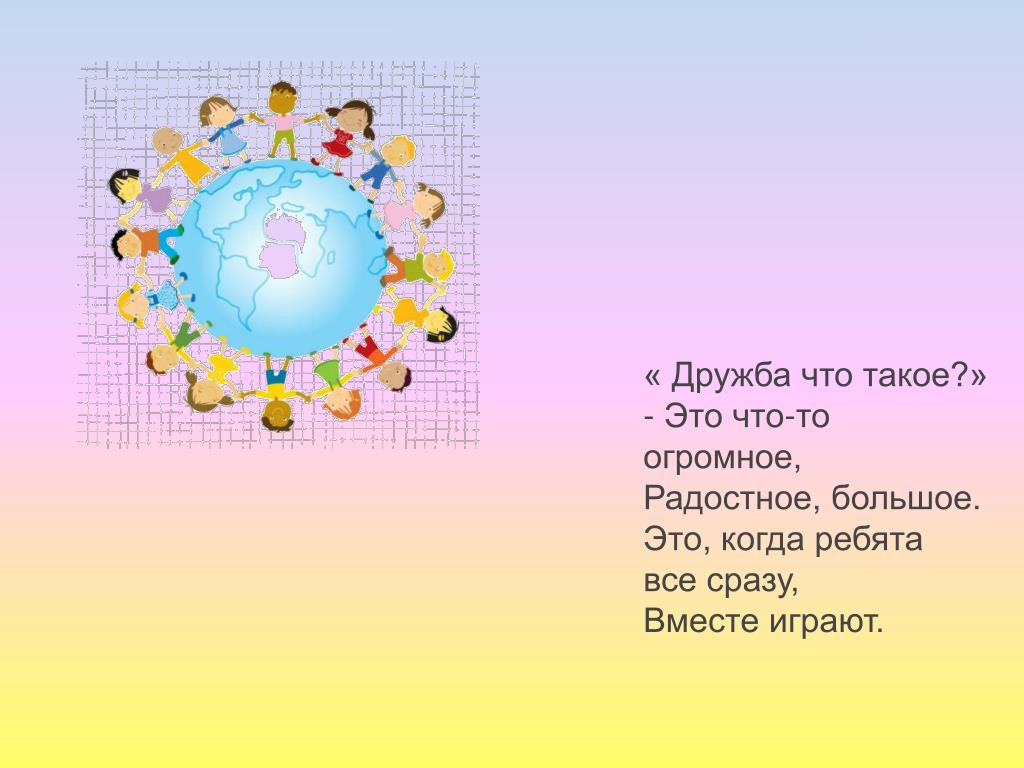 « Дружба что такое?»
- Это что-то огромное,
Радостное, большое.
Это, когда ребята все сразу,
Вместе играют.